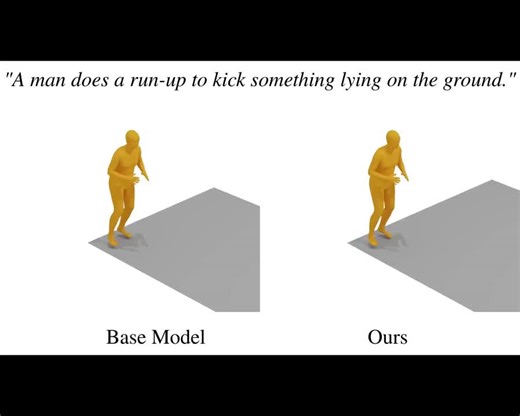 "A man does a run-up to kick something lying on the ground."

Base Model

Ours